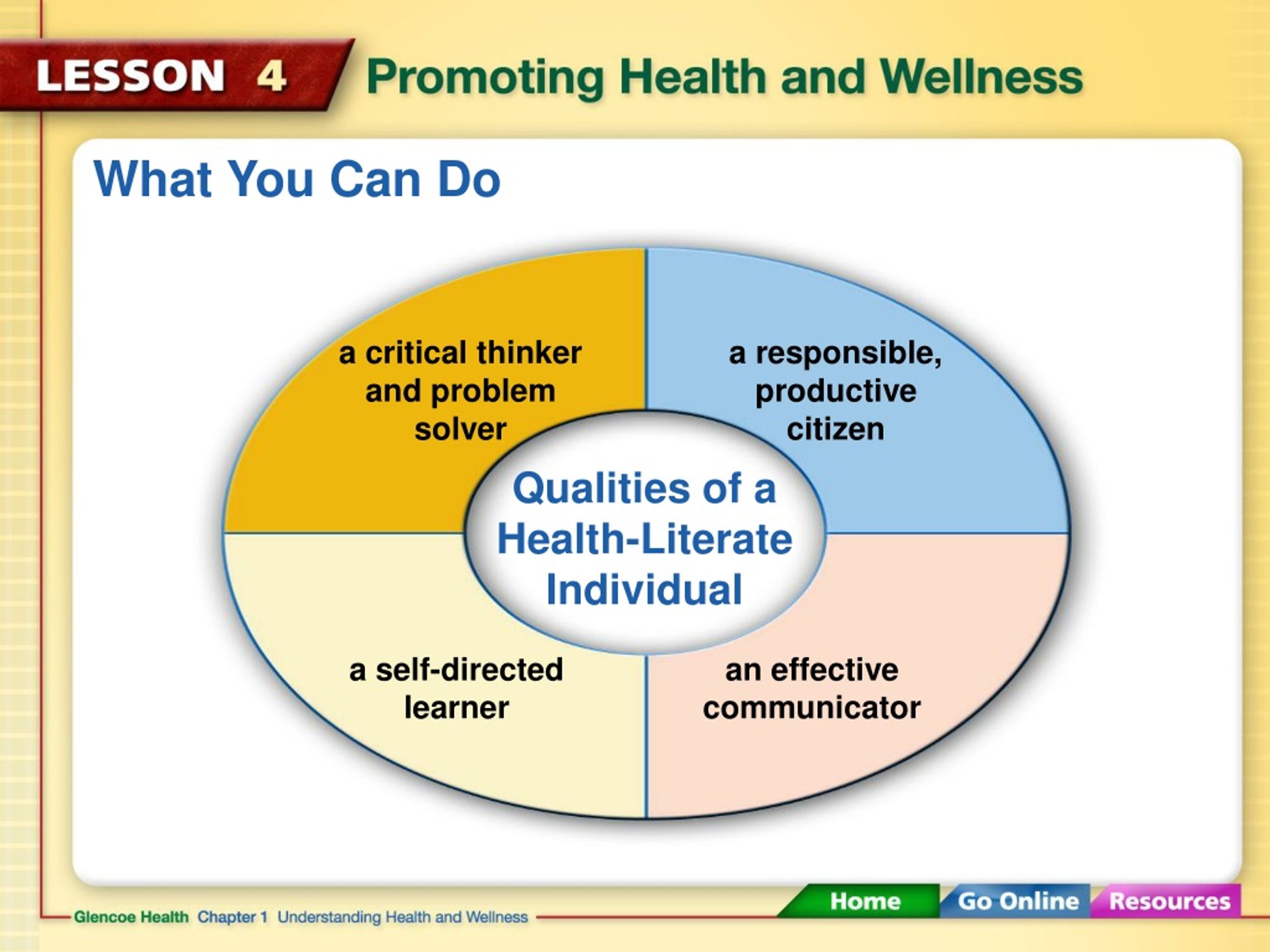 LESSON 4 Promoting Health and Wellness

What You Can Do

a critical thinker and problem solver

a responsible, productive citizen

Qualities of a Health-Literate Individual

a self-directed learner

an effective communicator

Glencoe Health Chapter 1 Understanding Health and Wellness

Home Go Online Resources